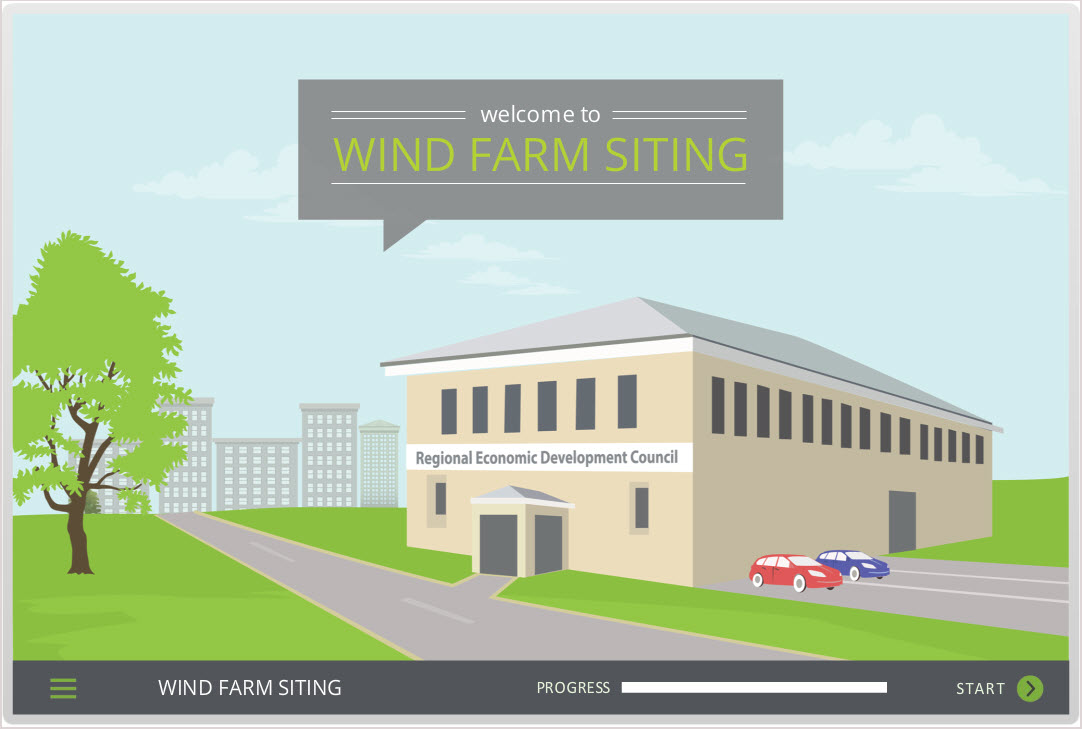 welcome to
WIND FARM SITING

Regional Economic Development Council

WIND FARM SITING

PROGRESS

START